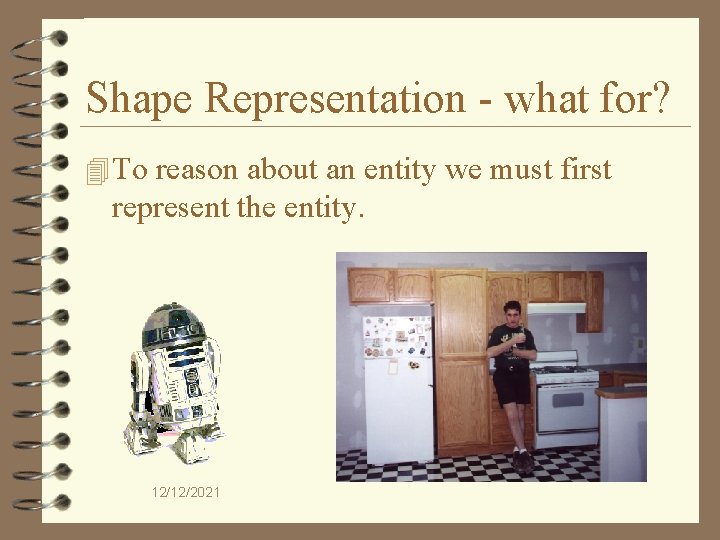 Shape Representation - what for?

To reason about an entity we must first represent the entity.

12/12/2021